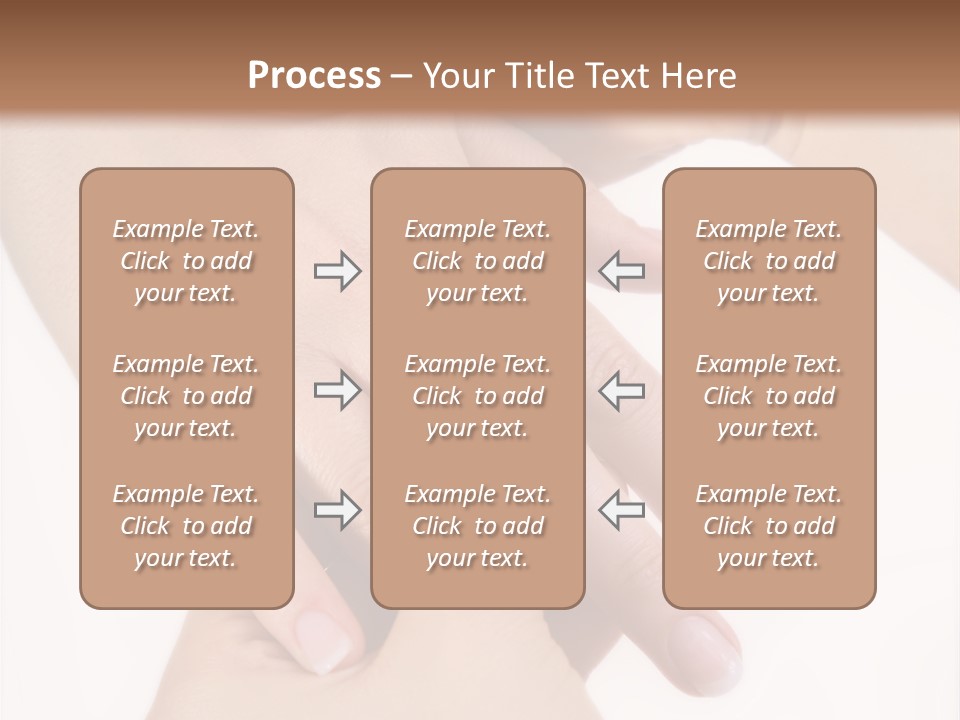 Process – Your Title Text Here

Example Text. Click to add your text.

Example Text. Click to add your text.

Example Text. Click to add your text.

Example Text. Click to add your text.

Example Text. Click to add your text.

Example Text. Click to add your text.

Example Text. Click to add your text.

Example Text. Click to add your text.

Example Text. Click to add your text.